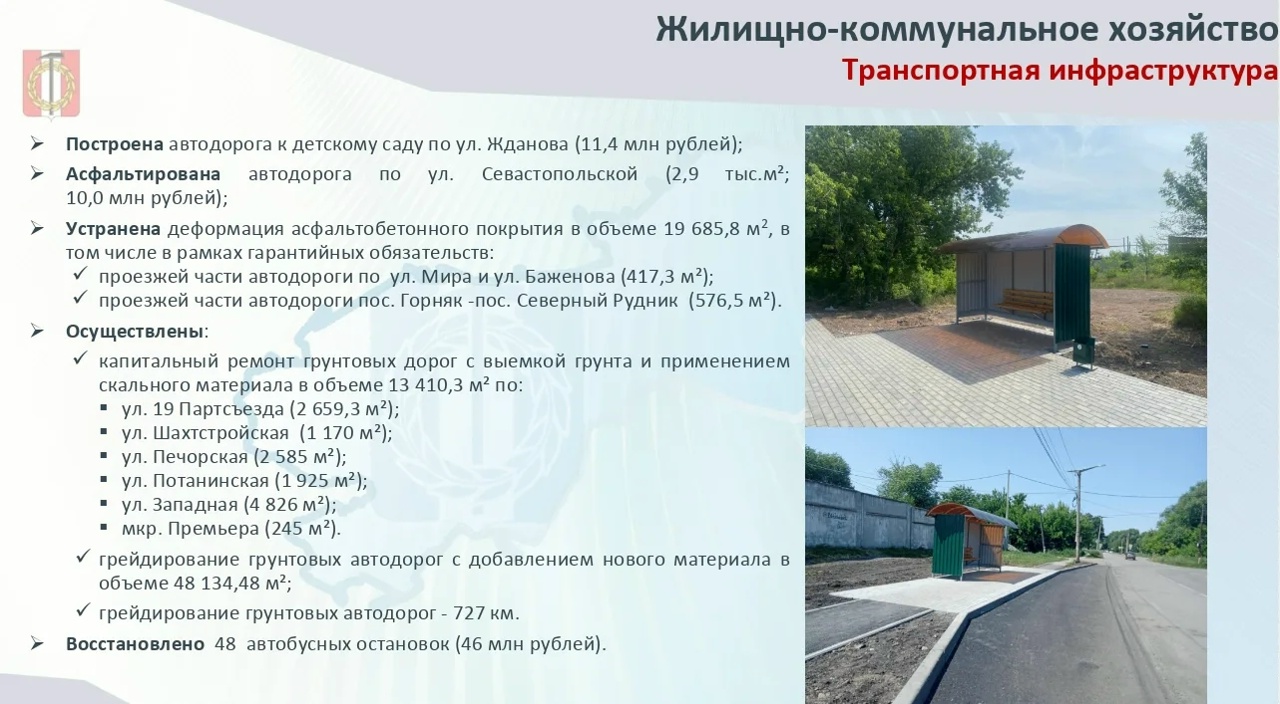 Жилищно-коммунальное хозяйство
Транспортная инфраструктура

➢ Построена автодорога к детскому саду по ул. Жданова (11,4 млн рублей);
➢ Асфальтирована автодорога по ул. Севастопольской (2,9 тыс.м²; 10,0 млн рублей);
➢ Устранена деформация асфальтобетонного покрытия в объеме 19 685,8 м², в том числе в рамках гарантийных обязательств:
✓ проезжей части автодороги по ул. Мира и ул. Баженова (417,3 м²);
✓ проезжей части автодороги пос. Горняк -пос. Северный Рудник (576,5 м²).
➢ Осуществлены:
✓ капитальный ремонт грунтовых дорог с выемкой грунта и применением скального материала в объеме 13 410,3 м² по:
▪ ул. 19 Партсъезда (2 659,3 м²);
▪ ул. Шахтстройская (1 170 м²);
▪ ул. Печорская (2 585 м²);
▪ ул. Потанинская (1 925 м²);
▪ ул. Западная (4 826 м²);
▪ мкр. Премьера (245 м²).
✓ грейдирование грунтовых автодорог с добавлением нового материала в объеме 48 134,48 м²;
✓ грейдирование грунтовых автодорог - 727 км.
➢ Восстановлено 48 автобусных остановок (46 млн рублей).